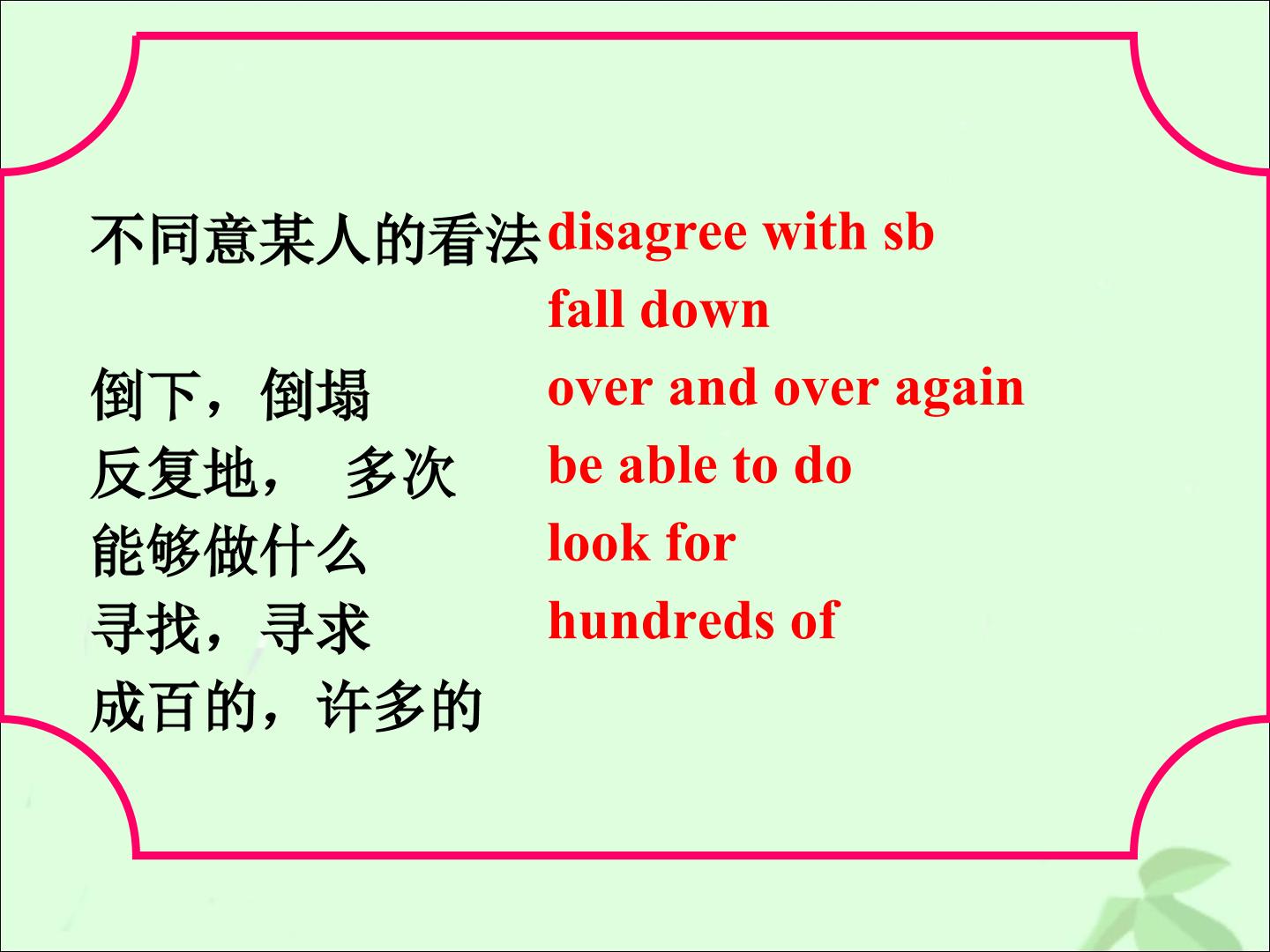 不同意某人的看法
倒下，倒塌
反复地， 多次
能够做什么
寻找，寻求
成百的，许多的

disagree with sb
fall down
over and over again
be able to do
look for
hundreds of